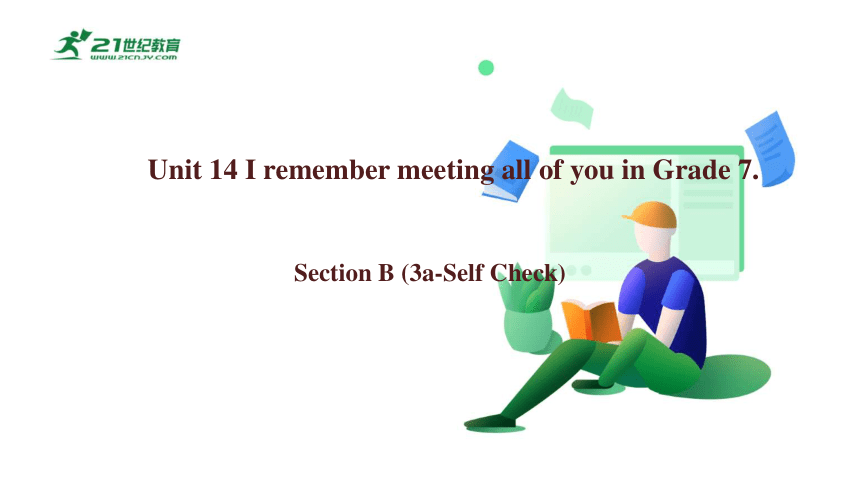 21世纪教育
www.21cnjy.com

Unit 14 I remember meeting all of you in Grade 7.

Section B (3a-Self Check)